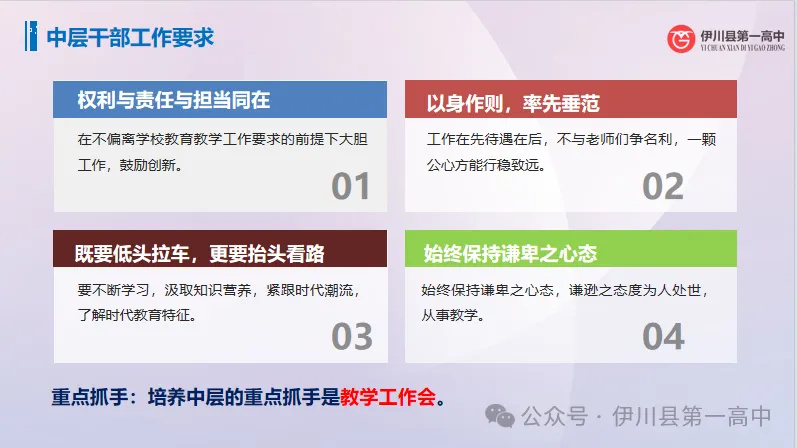 中层干部工作要求

伊川县第一高中
YI CHUAN XIAN DI YI GAO ZHONG

权利与责任与担当同在

在不偏离学校教育教学工作要求的前提下大胆工作，鼓励创新。

01

以身作则，率先垂范

工作在先待遇在后，不与老师们争名利，一颗公心方能行稳致远。

02

既要低头拉车，更要抬头看路

要不断学习，汲取知识营养，紧跟时代潮流，了解时代教育特征。

03

始终保持谦卑之心态

始终保持谦卑之心态，谦逊之态度为人处世，从事教学。

04

重点抓手：培养中层的重点抓手是教学工作会。

公众号 · 伊川县第一高中